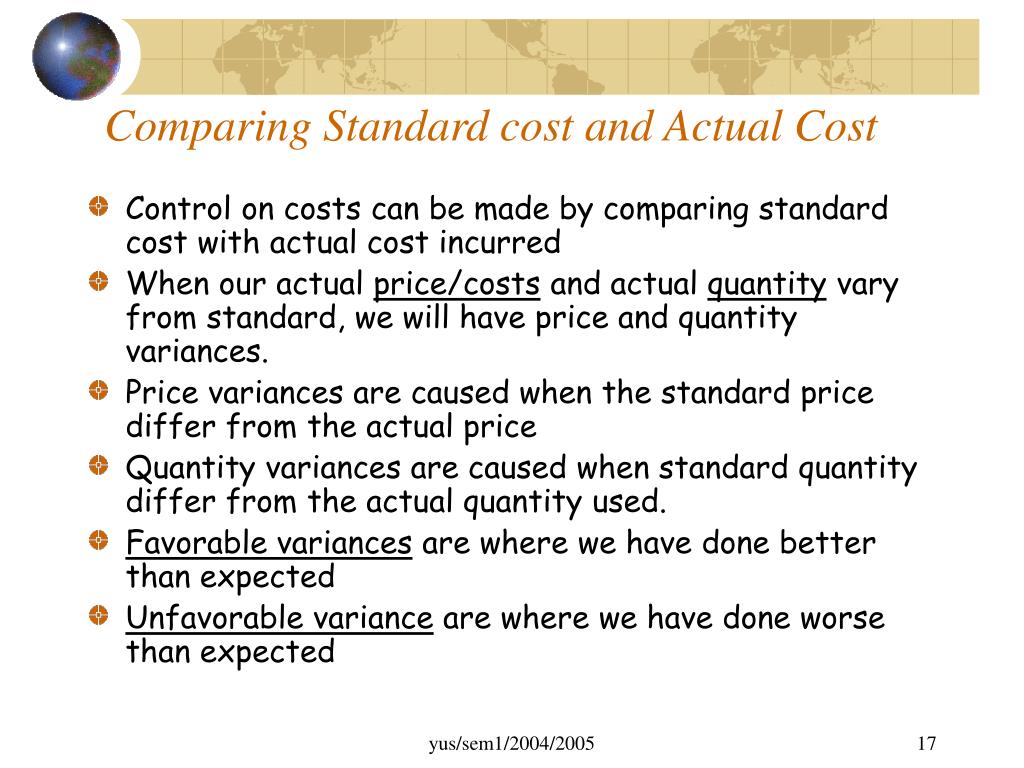 Comparing Standard cost and Actual Cost

Control on costs can be made by comparing standard cost with actual cost incurred

When our actual price/costs and actual quantity vary from standard, we will have price and quantity variances.

Price variances are caused when the standard price differ from the actual price

Quantity variances are caused when standard quantity differ from the actual quantity used.

Favorable variances are where we have done better than expected

Unfavorable variance are where we have done worse than expected

yus/sem1/2004/2005

17